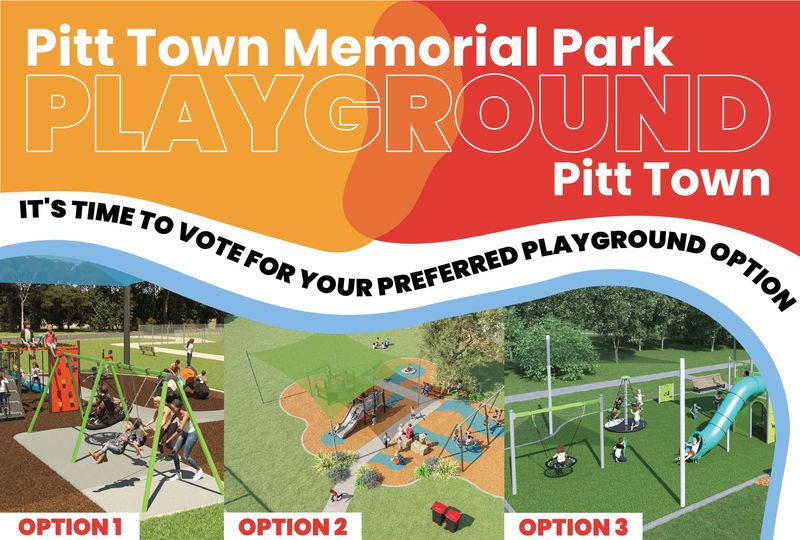 Pitt Town Memorial Park
PLAYGROUND
Pitt Town

IT'S TIME TO VOTE FOR YOUR PREFERRED PLAYGROUND OPTION

OPTION 1

OPTION 2

OPTION 3